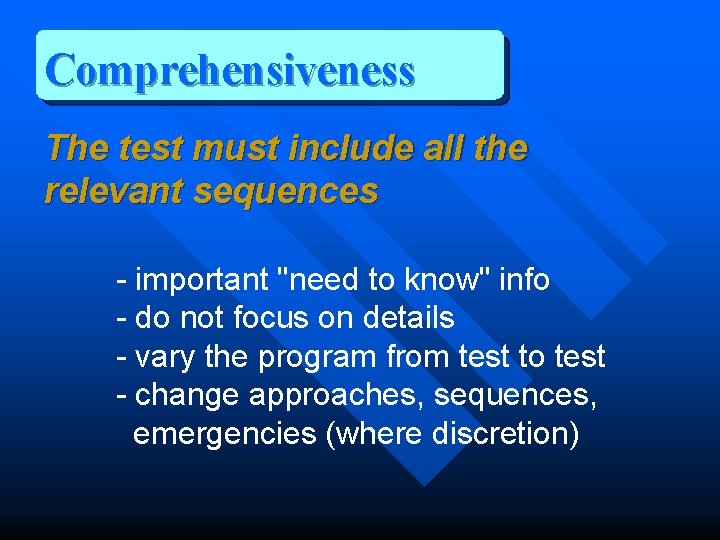 Comprehensiveness

The test must include all the relevant sequences

- important "need to know" info
- do not focus on details
- vary the program from test to test
- change approaches, sequences, emergencies (where discretion)